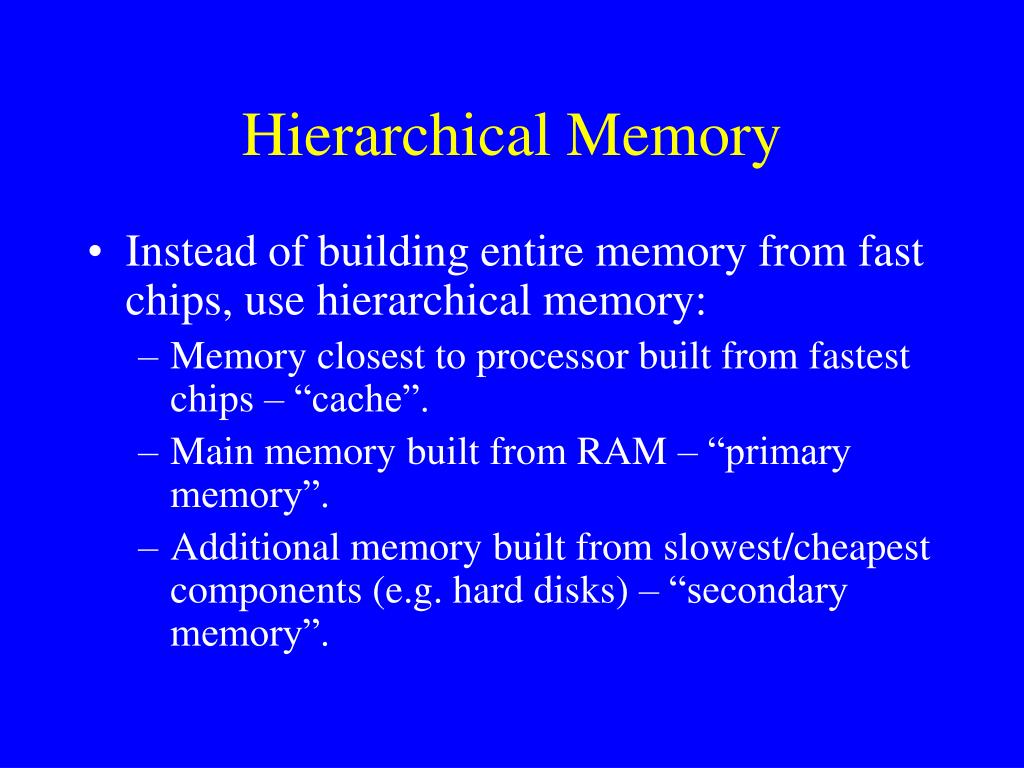 Hierarchical Memory

• Instead of building entire memory from fast chips, use hierarchical memory:
– Memory closest to processor built from fastest chips – “cache”.
– Main memory built from RAM – “primary memory”.
– Additional memory built from slowest/cheapest components (e.g. hard disks) – “secondary memory”.